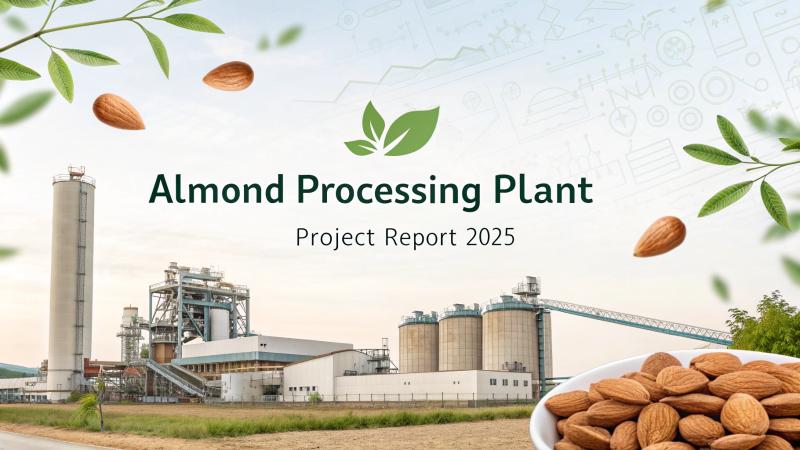 Almond Processing Plant

Project Report 2025